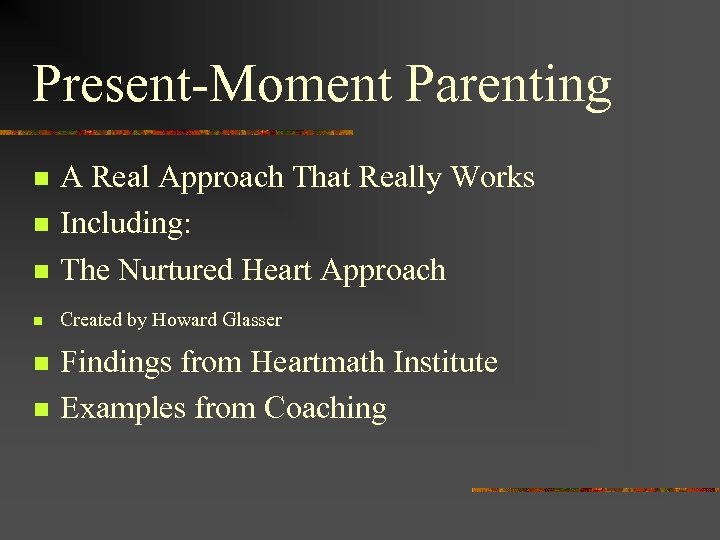 Present-Moment Parenting

- A Real Approach That Really Works
- Including:
- The Nurtured Heart Approach
- Created by Howard Glasser
- Findings from Heartmath Institute
- Examples from Coaching